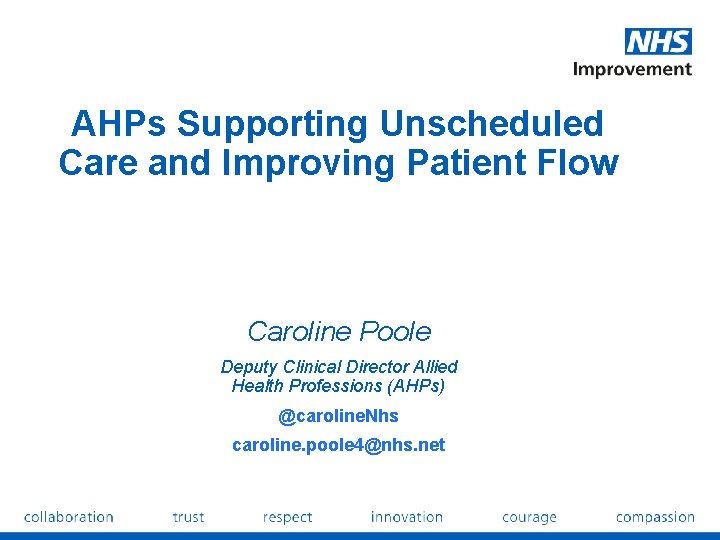 NHS
Improvement

AHPs Supporting Unscheduled Care and Improving Patient Flow

Caroline Poole

Deputy Clinical Director Allied Health Professions (AHPs)

@carolineNhs

caroline.poole4@nhs.net

collaboration trust respect innovation courage compassion